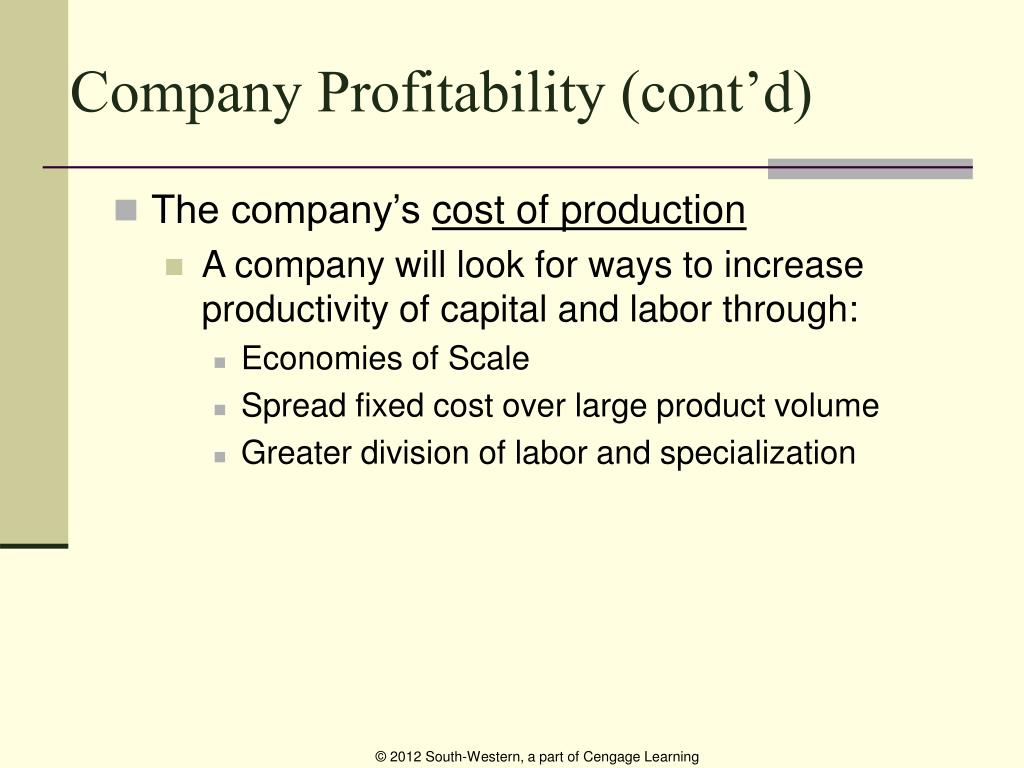 Company Profitability (cont’d)

The company’s cost of production

A company will look for ways to increase productivity of capital and labor through:

Economies of Scale

Spread fixed cost over large product volume

Greater division of labor and specialization

© 2012 South-Western, a part of Cengage Learning